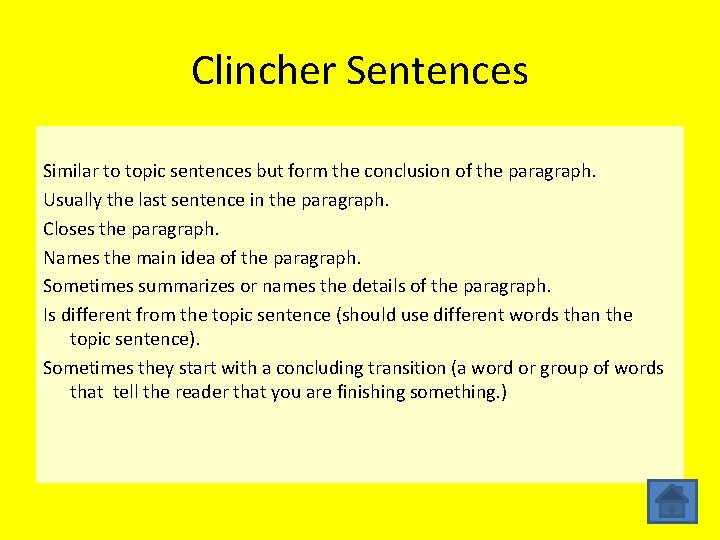 Clincher Sentences

Similar to topic sentences but form the conclusion of the paragraph.

Usually the last sentence in the paragraph.

Closes the paragraph.

Names the main idea of the paragraph.

Sometimes summarizes or names the details of the paragraph.

Is different from the topic sentence (should use different words than the topic sentence).

Sometimes they start with a concluding transition (a word or group of words that tell the reader that you are finishing something.)